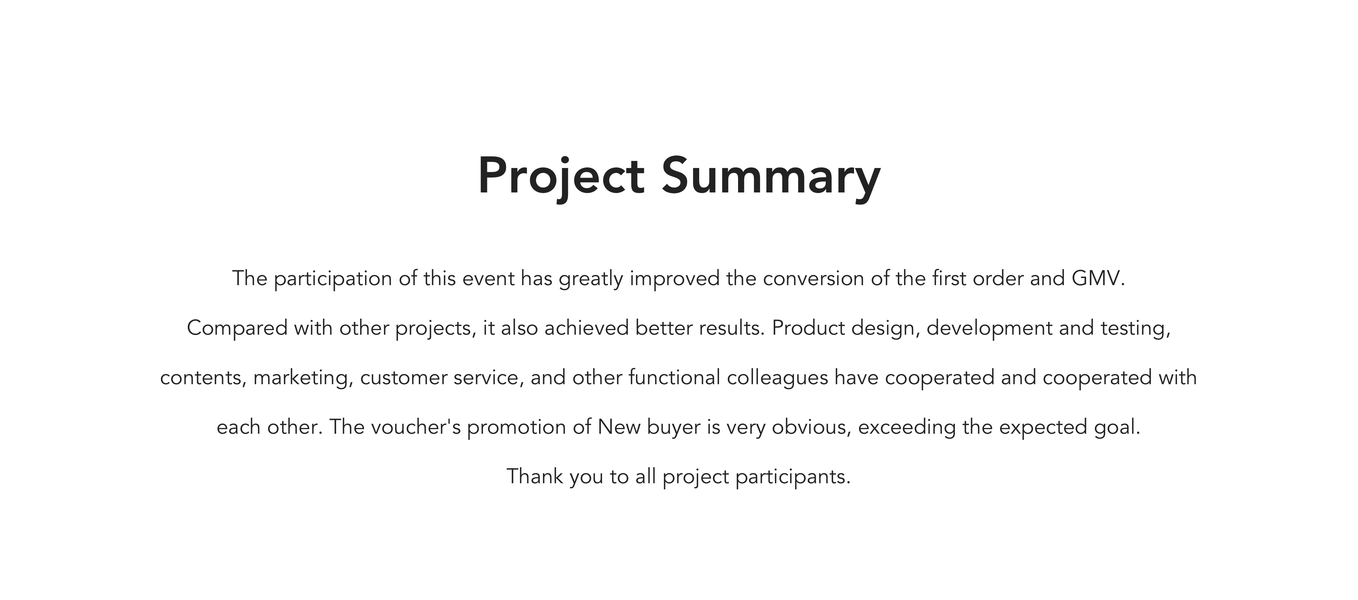 Project Summary

The participation of this event has greatly improved the conversion of the first order and GMV. Compared with other projects, it also achieved better results. Product design, development and testing, contents, marketing, customer service, and other functional colleagues have cooperated and cooperated with each other. The voucher's promotion of New buyer is very obvious, exceeding the expected goal. Thank you to all project participants.